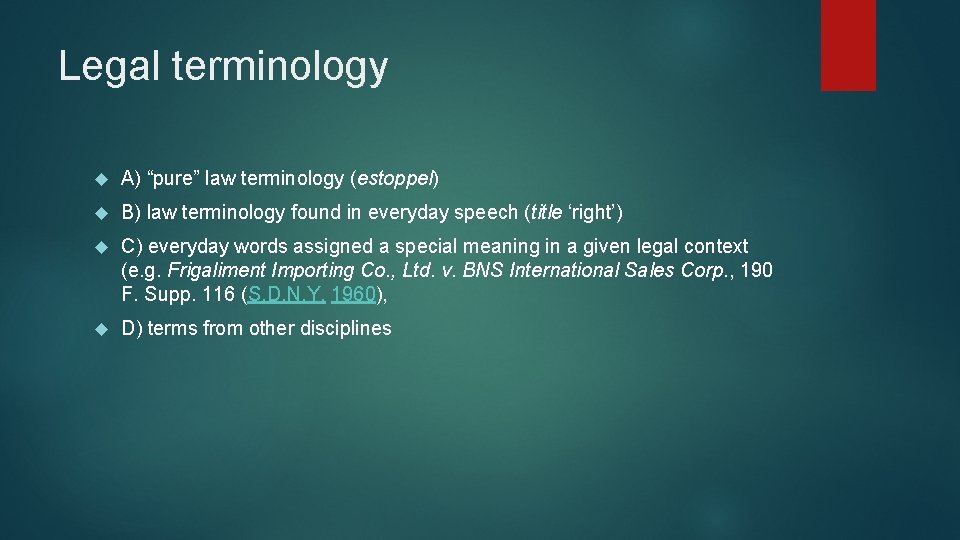 Legal terminology

A) “pure” law terminology (estoppel)

B) law terminology found in everyday speech (title ‘right’)

C) everyday words assigned a special meaning in a given legal context (e.g. Frigaliment Importing Co., Ltd. v. BNS International Sales Corp., 190 F. Supp. 116 (S.D.N.Y. 1960),

D) terms from other disciplines